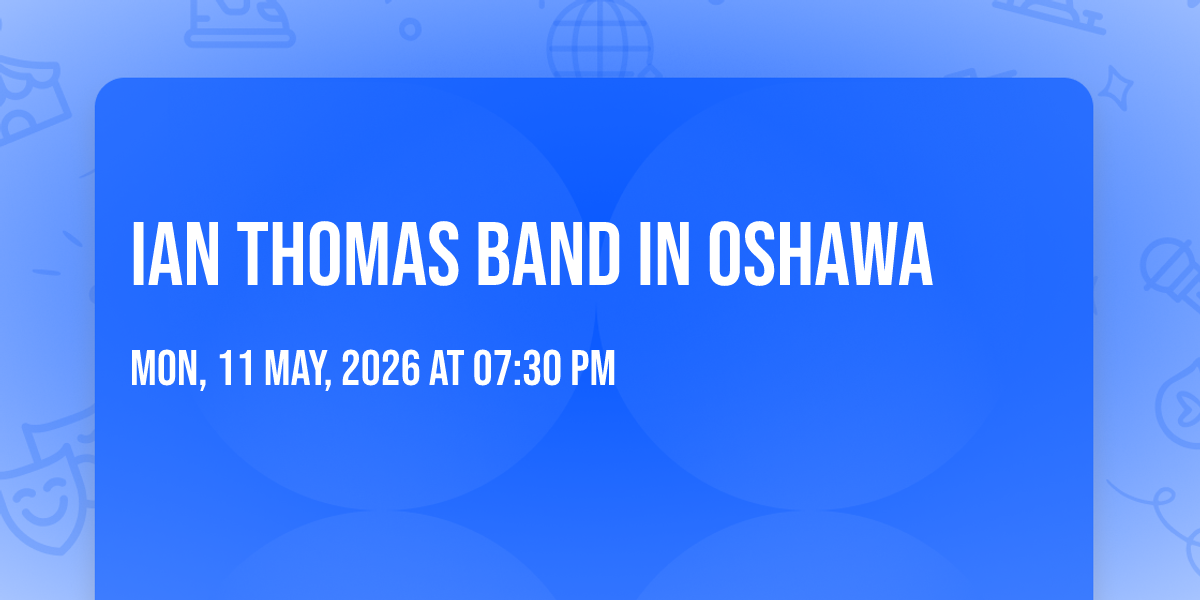 IAN THOMAS BAND IN OSHAWA

MON, 11 MAY, 2026 AT 07:30 PM